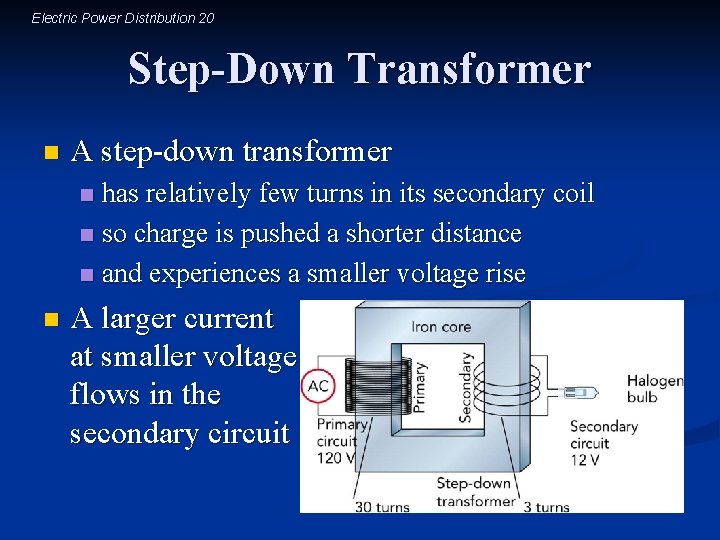 Electric Power Distribution 20

Step-Down Transformer

A step-down transformer

has relatively few turns in its secondary coil

so charge is pushed a shorter distance

and experiences a smaller voltage rise

A larger current at smaller voltage flows in the secondary circuit

Iron core

AC

Primary

Secondary

Halogen bulb

Primary circuit 120 V

Secondary circuit 12 V

Step-down transformer

30 turns

3 turns